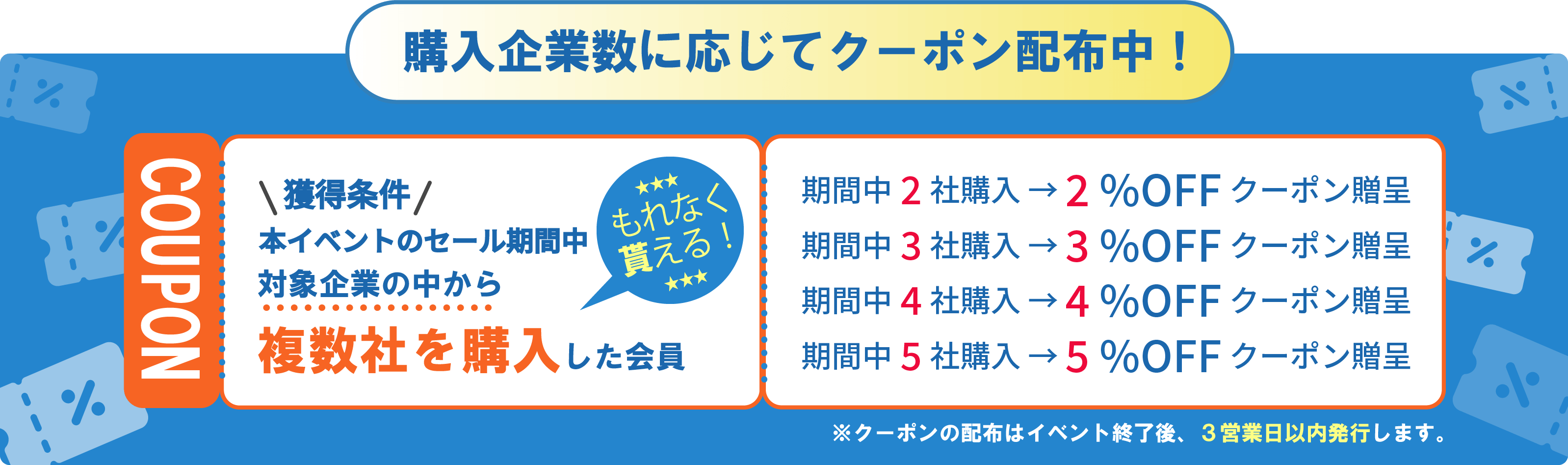 購入企業数に応じてクーポン配布中！

COUPON

＼獲得条件／
本イベントのセール期間中
対象企業の中から
複数社を購入した会員

★★★
もれなく
貰える！
★★★

期間中 2 社購入 → 2 %OFF クーポン贈呈
期間中 3 社購入 → 3 %OFF クーポン贈呈
期間中 4 社購入 → 4 %OFF クーポン贈呈
期間中 5 社購入 → 5 %OFF クーポン贈呈

※クーポンの配布はイベント終了後、３営業日以内発行します。